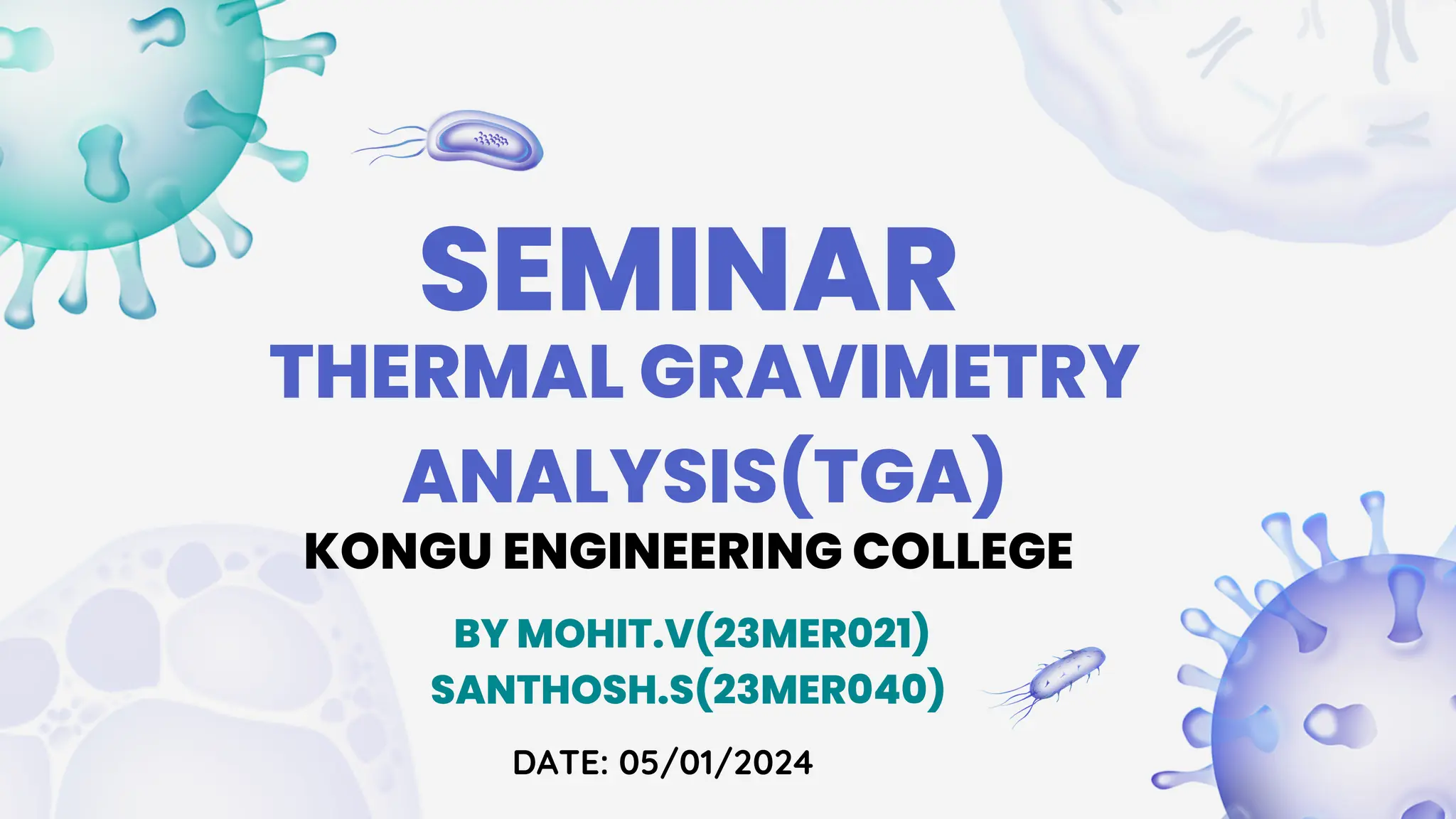 SEMINAR
THERMAL GRAVIMETRY ANALYSIS(TGA)
KONGU ENGINEERING COLLEGE

BY MOHIT.V(23MER021)
SANTHOSH.S(23MER040)

DATE: 05/01/2024